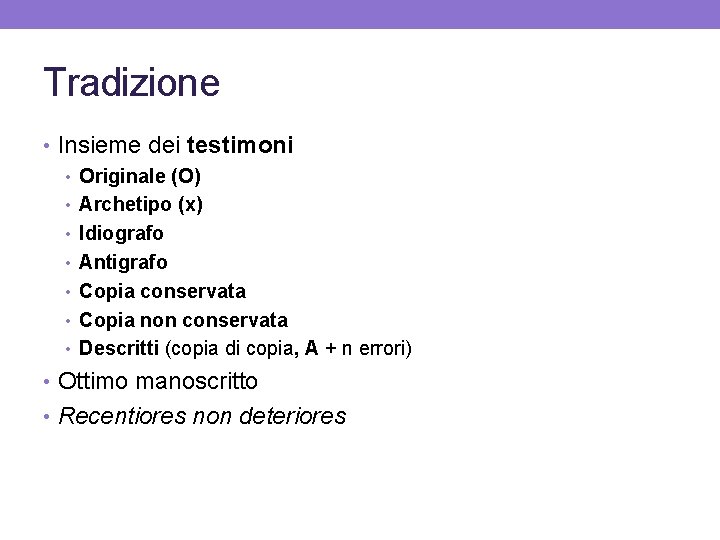 Tradizione

• Insieme dei testimoni
  • Originale (O)
  • Archetipo (x)
  • Idiografo
  • Antigrafo
  • Copia conservata
  • Copia non conservata
  • Descritti (copia di copia, A + n errori)
• Ottimo manoscritto
• Recentiores non deteriores